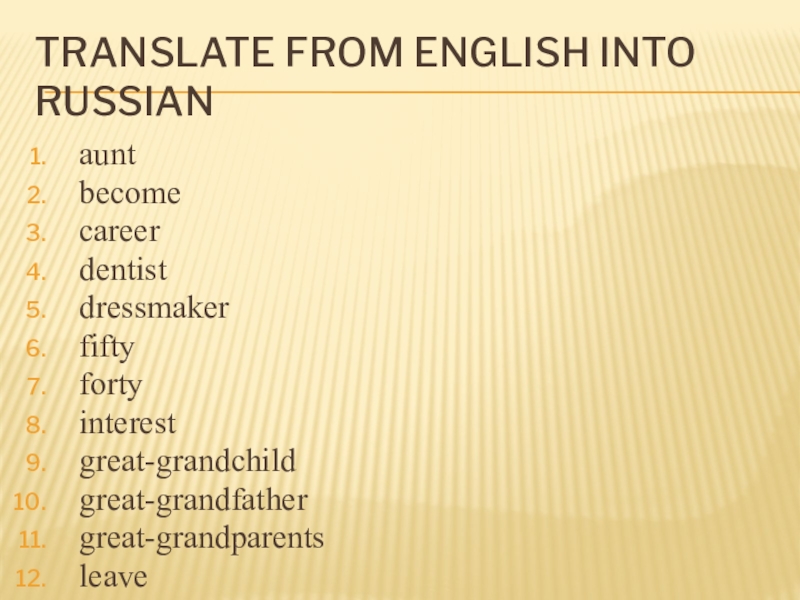 TRANSLATE FROM ENGLISH INTO RUSSIAN

1. aunt
2. become
3. career
4. dentist
5. dressmaker
6. fifty
7. forty
8. interest
9. great-grandchild
10. great-grandfather
11. great-grandparents
12. leave